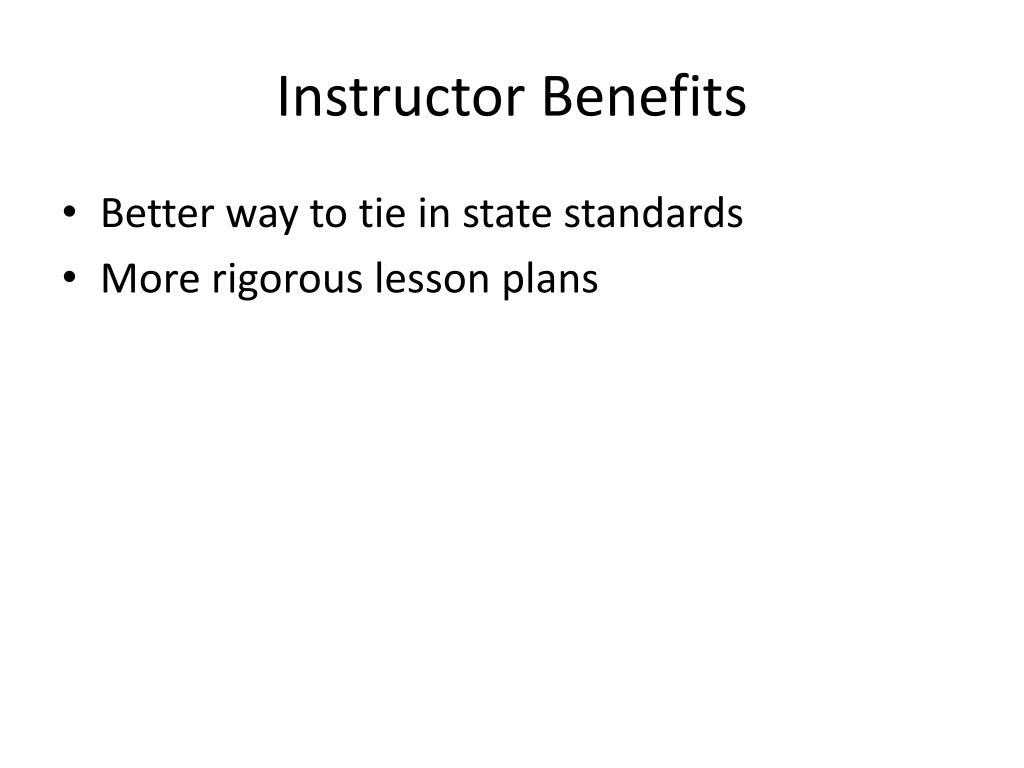 Instructor Benefits

• Better way to tie in state standards
• More rigorous lesson plans